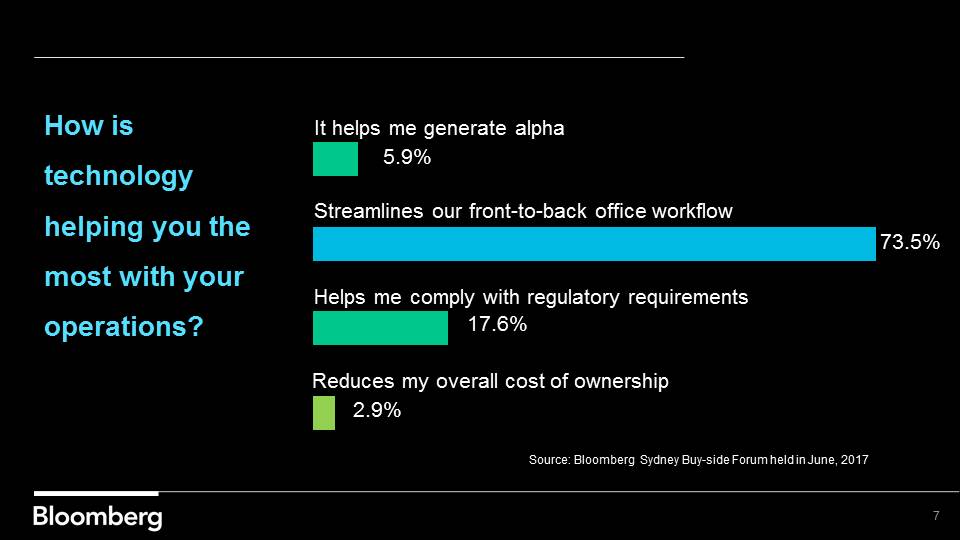 How is technology helping you the most with your operations?

It helps me generate alpha
5.9%

Streamlines our front-to-back office workflow
73.5%

Helps me comply with regulatory requirements
17.6%

Reduces my overall cost of ownership
2.9%

Source: Bloomberg Sydney Buy-side Forum held in June, 2017

Bloomberg

7